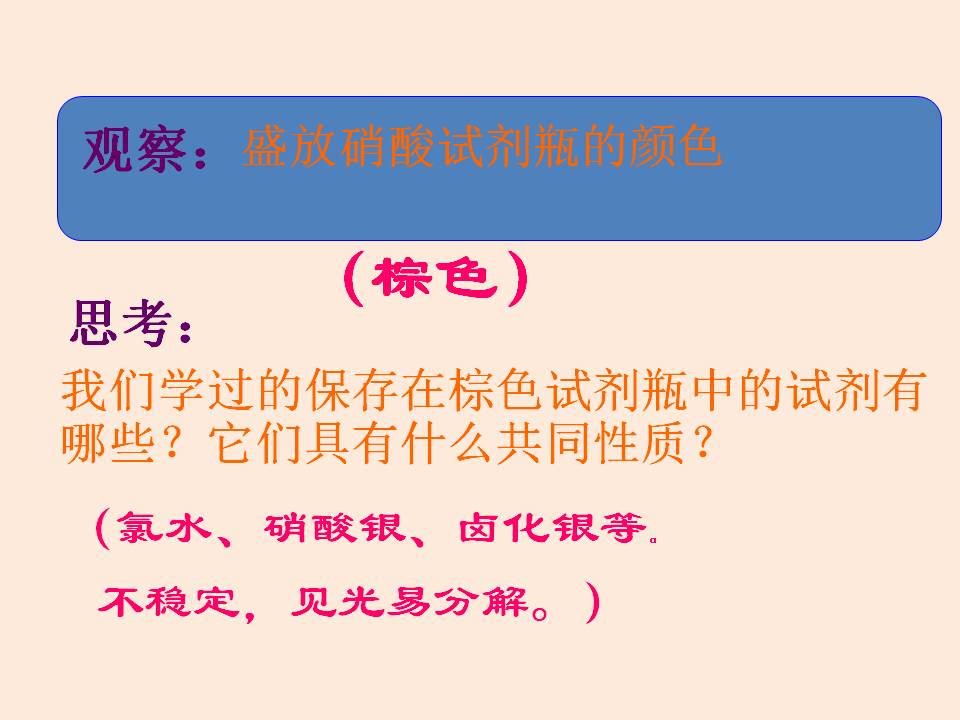 观察：盛放硝酸试剂瓶的颜色

（棕色）

思考：

我们学过的保存在棕色试剂瓶中的试剂有哪些？它们具有什么共同性质？

（氯水、硝酸银、卤化银等。

不稳定，见光易分解。）